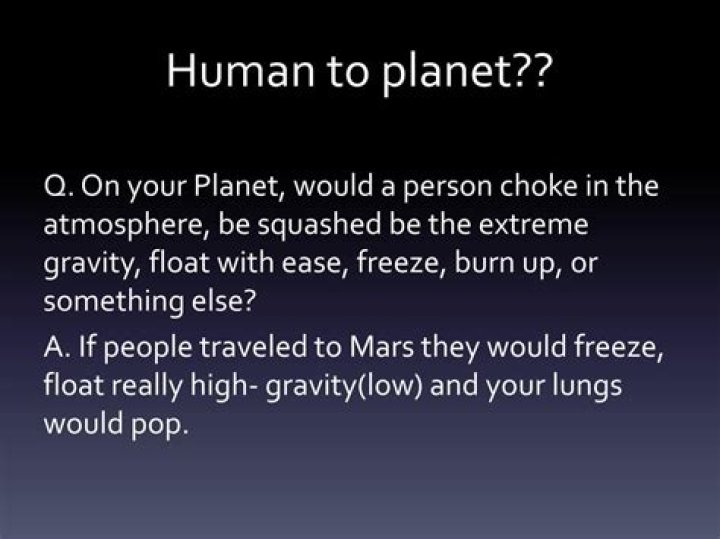 Human to planet??

Q. On your Planet, would a person choke in the atmosphere, be squashed be the extreme gravity, float with ease, freeze, burn up, or something else?

A. If people traveled to Mars they would freeze, float really high- gravity(low) and your lungs would pop.